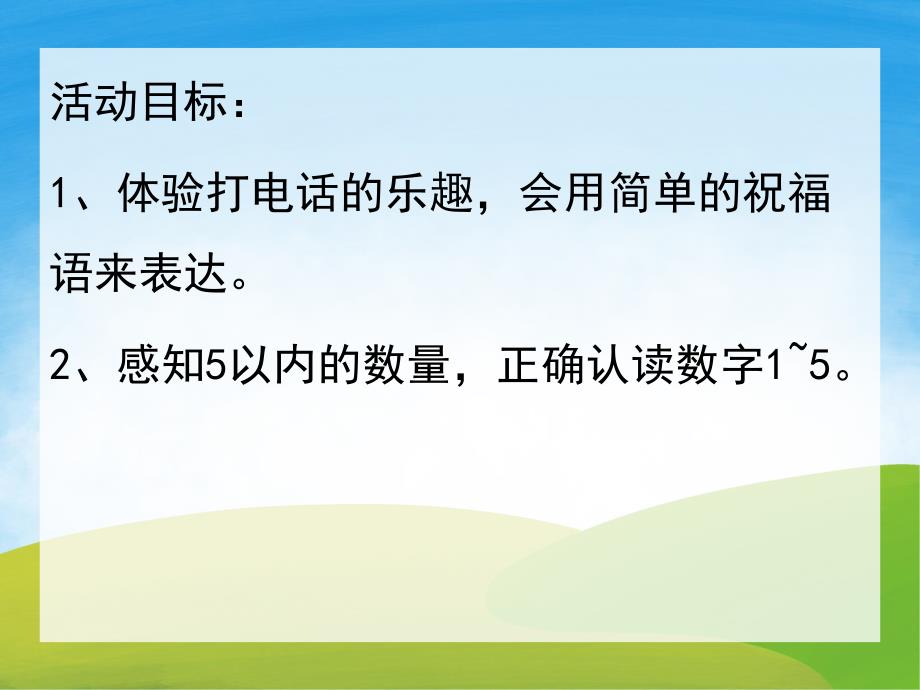 活动目标：

1、体验打电话的乐趣，会用简单的祝福语来表达。

2、感知5以内的数量，正确认读数字1~5。